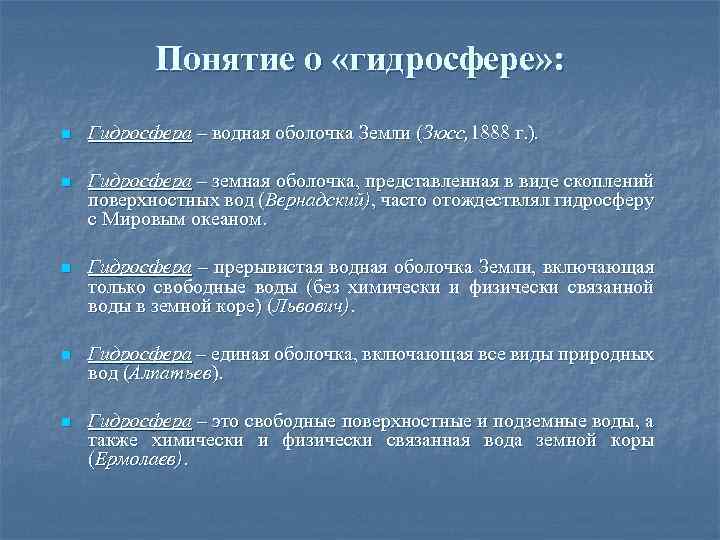 Понятие о «гидросфере»:

Гидросфера – водная оболочка Земли (Зюсс,1888 г.).

Гидросфера – земная оболочка, представленная в виде скоплений поверхностных вод (Вернадский), часто отождествлял гидросферу с Мировым океаном.

Гидросфера – прерывистая водная оболочка Земли, включающая только свободные воды (без химически и физически связанной воды в земной коре) (Львович).

Гидросфера – единая оболочка, включающая все виды природных вод (Алпатьев).

Гидросфера – это свободные поверхностные и подземные воды, а также химически и физически связанная вода земной коры (Ермолаев).